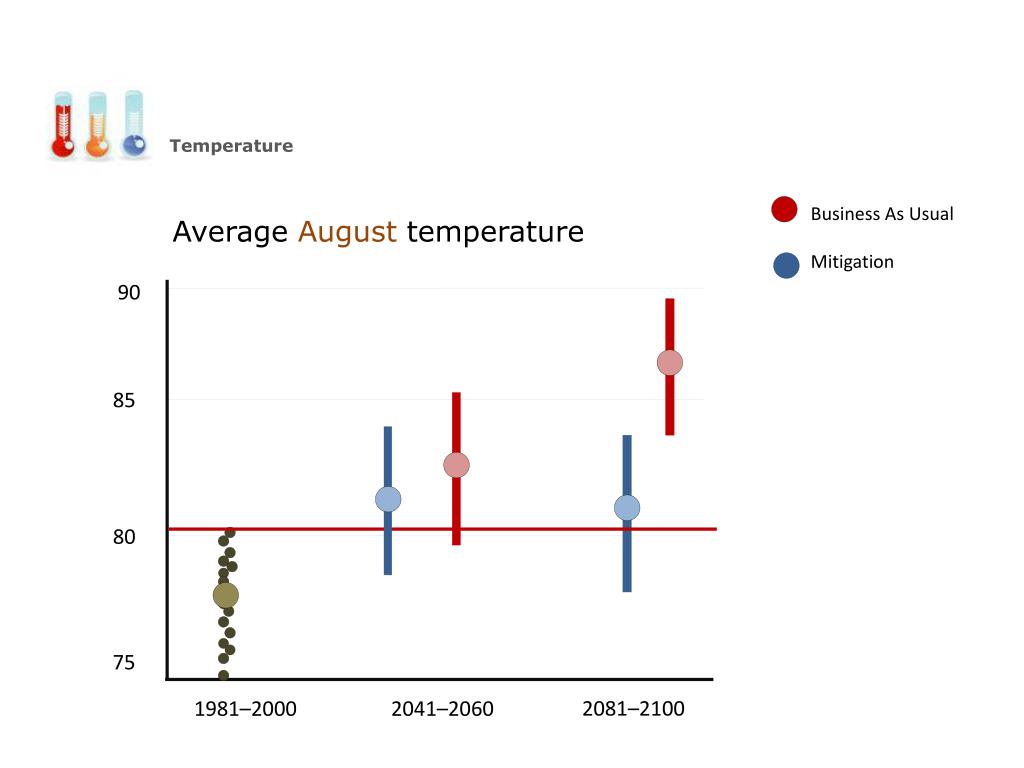 Temperature

Average August temperature

Business As Usual

Mitigation

90

85

80

75

1981–2000

2041–2060

2081–2100